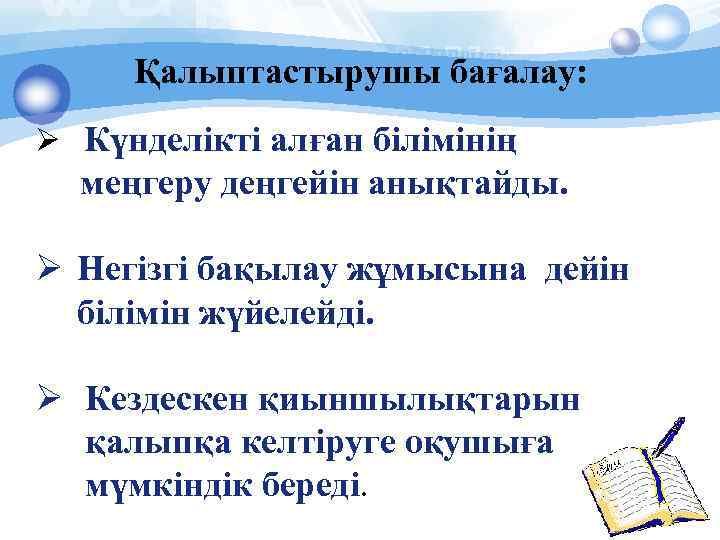 Қалыптастырушы бағалау:

➢ Күнделікті алған білімінің меңгеру деңгейін анықтайды.

➢ Негізгі бақылау жұмысына дейін білімін жүйелейді.

➢ Кездескен қиыншылықтарын қалыпқа келтіруге оқушыға мүмкіндік береді.